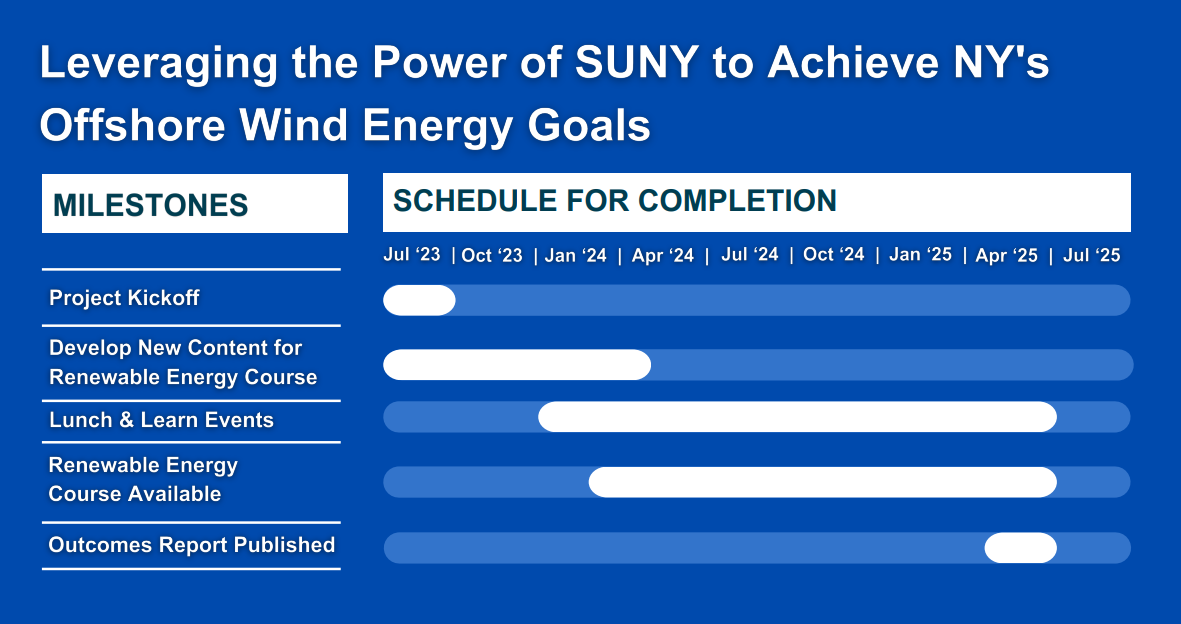 Leveraging the Power of SUNY to Achieve NY's Offshore Wind Energy Goals

MILESTONES

SCHEDULE FOR COMPLETION

Jul '23 | Oct '23 | Jan '24 | Apr '24 | Jul '24 | Oct '24 | Jan '25 | Apr '25 | Jul '25

Project Kickoff

Develop New Content for Renewable Energy Course

Lunch & Learn Events

Renewable Energy Course Available

Outcomes Report Published